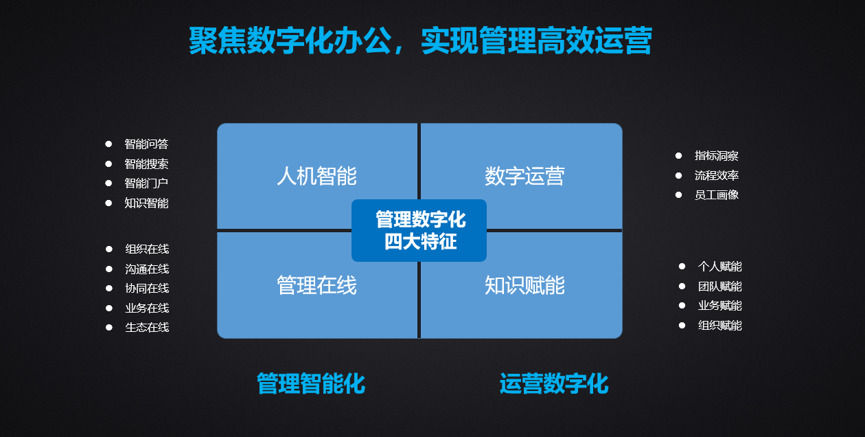 聚焦数字化办公，实现管理高效运营

- 智能问答
- 智能搜索
- 智能门户
- 知识智能

- 组织在线
- 沟通在线
- 协同在线
- 业务在线
- 生态在线

人机智能

数字运营

管理数字化
四大特征

管理在线

知识赋能

- 指标洞察
- 流程效率
- 员工画像

- 个人赋能
- 团队赋能
- 业务赋能
- 组织赋能

管理智能化

运营数字化